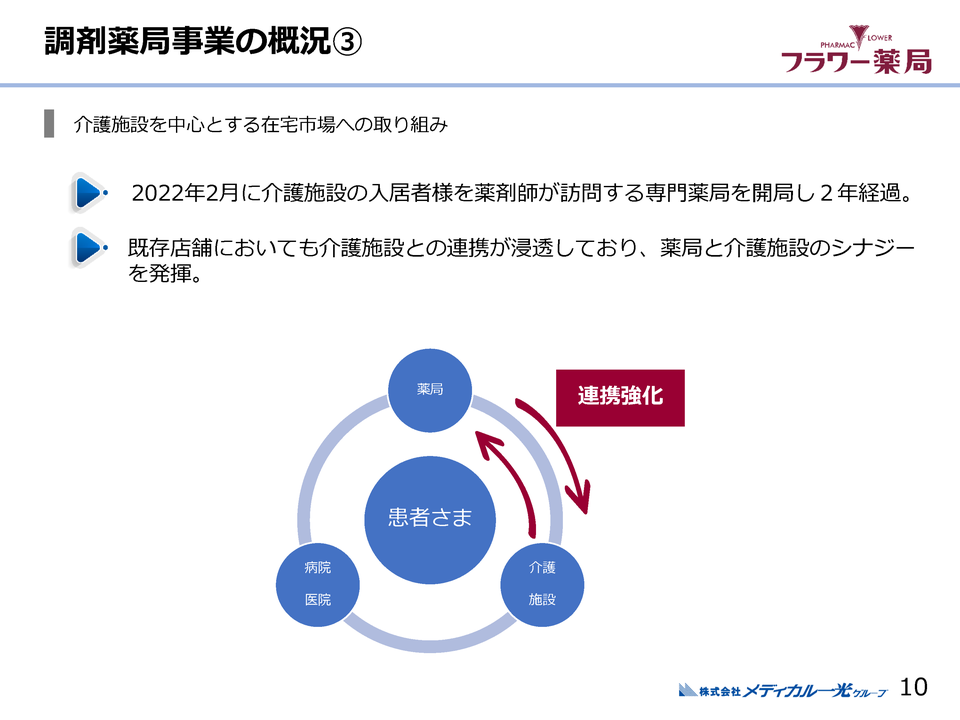 調剤薬局事業の概況③

PHARMAC LOWER
フラワー薬局

介護施設を中心とする在宅市場への取り組み

2022年2月に介護施設の入居者様を薬剤師が訪問する専門薬局を開局し２年経過。

既存店舗においても介護施設との連携が浸透しており、薬局と介護施設のシナジーを発揮。

薬局

連携強化

患者さま

病院

医院

介護

施設

株式会社メディカル一光グループ

10